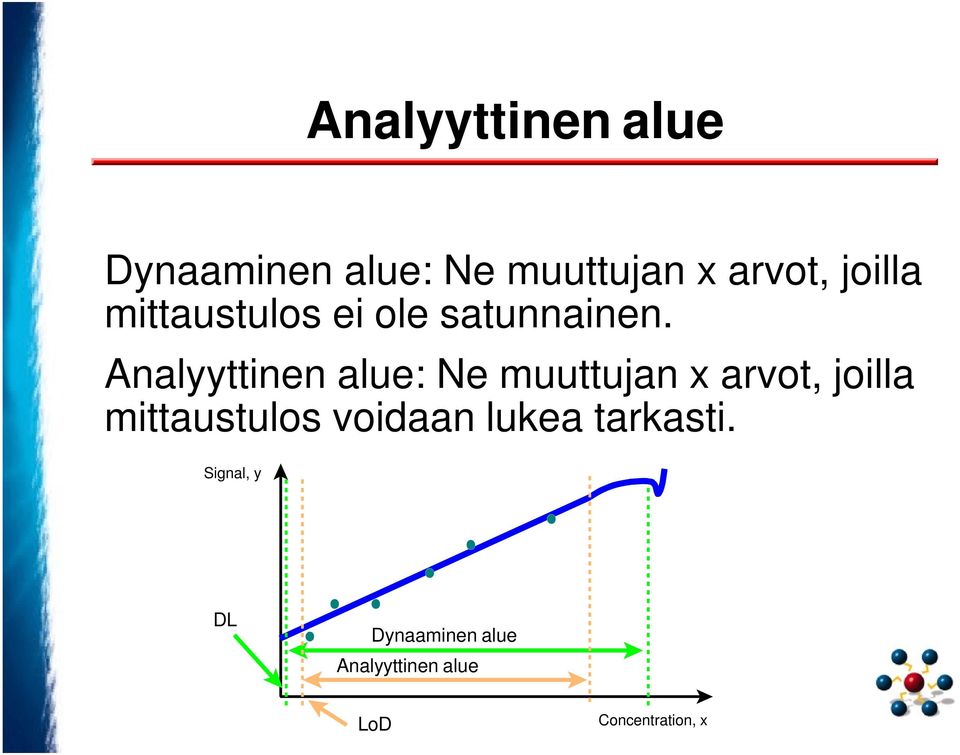 Analyyttinen alue

Dynaaminen alue: Ne muuttujan x arvot, joilla mittaustulos ei ole satunnainen.

Analyyttinen alue: Ne muuttujan x arvot, joilla mittaustulos voidaan lukea tarkasti.

Signal, y

DL

Dynaaminen alue

Analyyttinen alue

LoD

Concentration, x